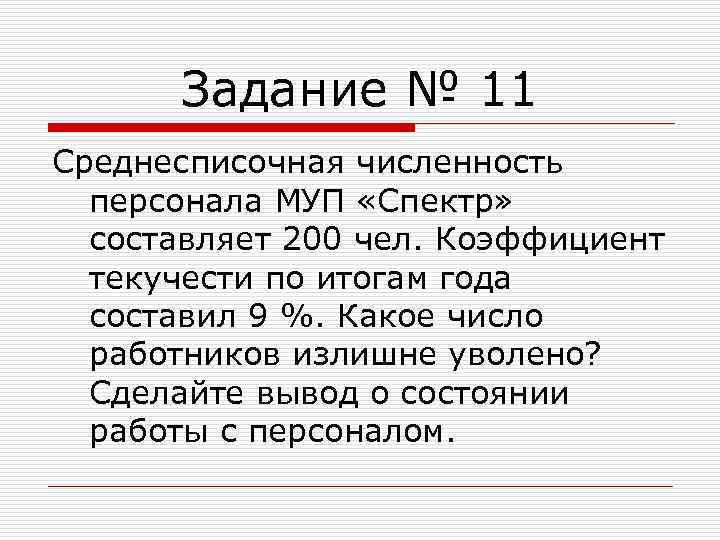 Задание № 11

Среднесписочная численность персонала МУП «Спектр» составляет 200 чел. Коэффициент текучести по итогам года составил 9 %. Какое число работников излишне уволено? Сделайте вывод о состоянии работы с персоналом.